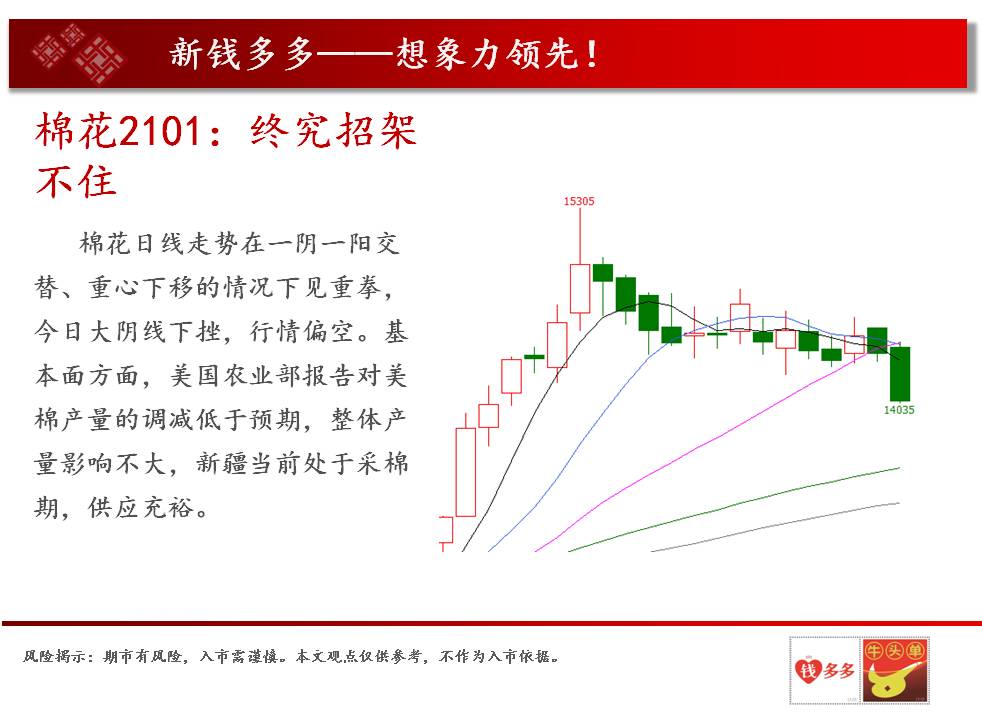 新钱多多——想象力领先！

棉花2101：终究招架不住

棉花日线走势在一阴一阳交替、重心下移的情况下见重拳，今日大阴线下挫，行情偏空。基本面方面，美国农业部报告对美棉产量的调减低于预期，整体产量影响不大，新疆当前处于采棉期，供应充裕。

15305

14035

风险揭示：期市有风险，入市需谨慎。本文观点仅供参考，不作为入市依据。

钱多多

牛头单